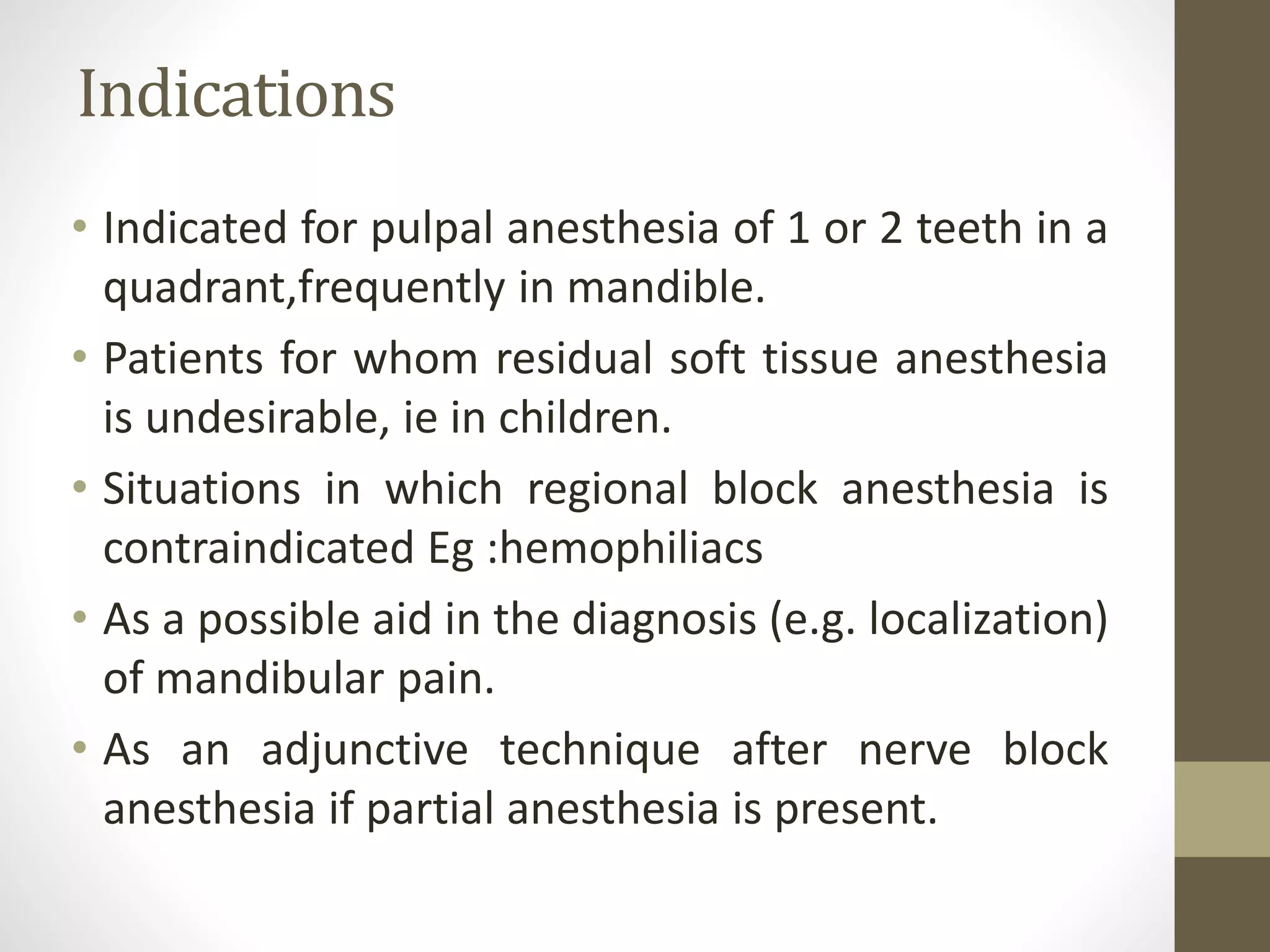 Indications

• Indicated for pulpal anesthesia of 1 or 2 teeth in a quadrant,frequently in mandible.

• Patients for whom residual soft tissue anesthesia is undesirable, ie in children.

• Situations in which regional block anesthesia is contraindicated Eg :hemophiliacs

• As a possible aid in the diagnosis (e.g. localization) of mandibular pain.

• As an adjunctive technique after nerve block anesthesia if partial anesthesia is present.